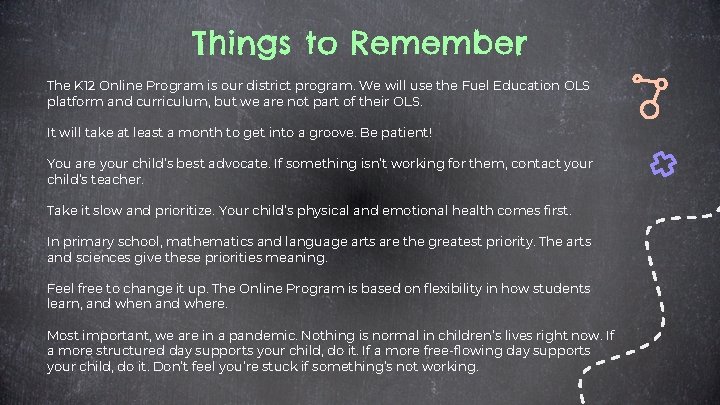 Things to Remember

The K12 Online Program is our district program. We will use the Fuel Education OLS platform and curriculum, but we are not part of their OLS.

It will take at least a month to get into a groove. Be patient!

You are your child's best advocate. If something isn't working for them, contact your child's teacher.

Take it slow and prioritize. Your child's physical and emotional health comes first.

In primary school, mathematics and language arts are the greatest priority. The arts and sciences give these priorities meaning.

Feel free to change it up. The Online Program is based on flexibility in how students learn, and when and where.

Most important, we are in a pandemic. Nothing is normal in children's lives right now. If a more structured day supports your child, do it. If a more free-flowing day supports your child, do it. Don't feel you're stuck if something's not working.